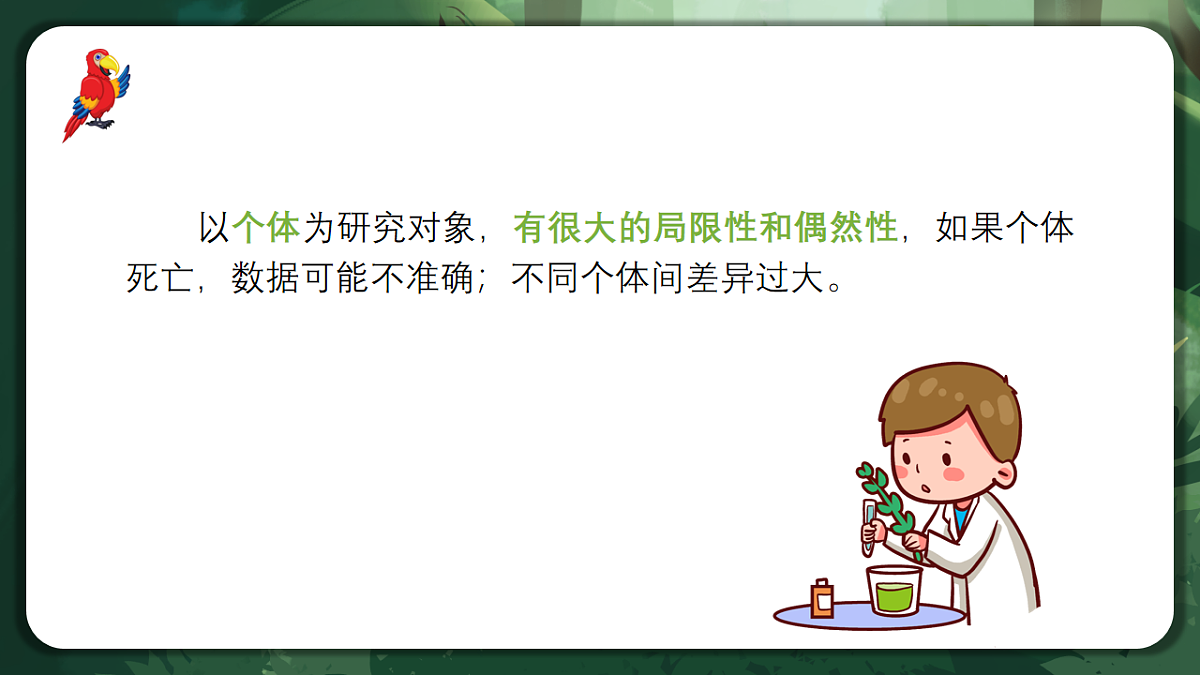 以个体为研究对象，有很大的局限性和偶然性，如果个体死亡，数据可能不准确；不同个体间差异过大。